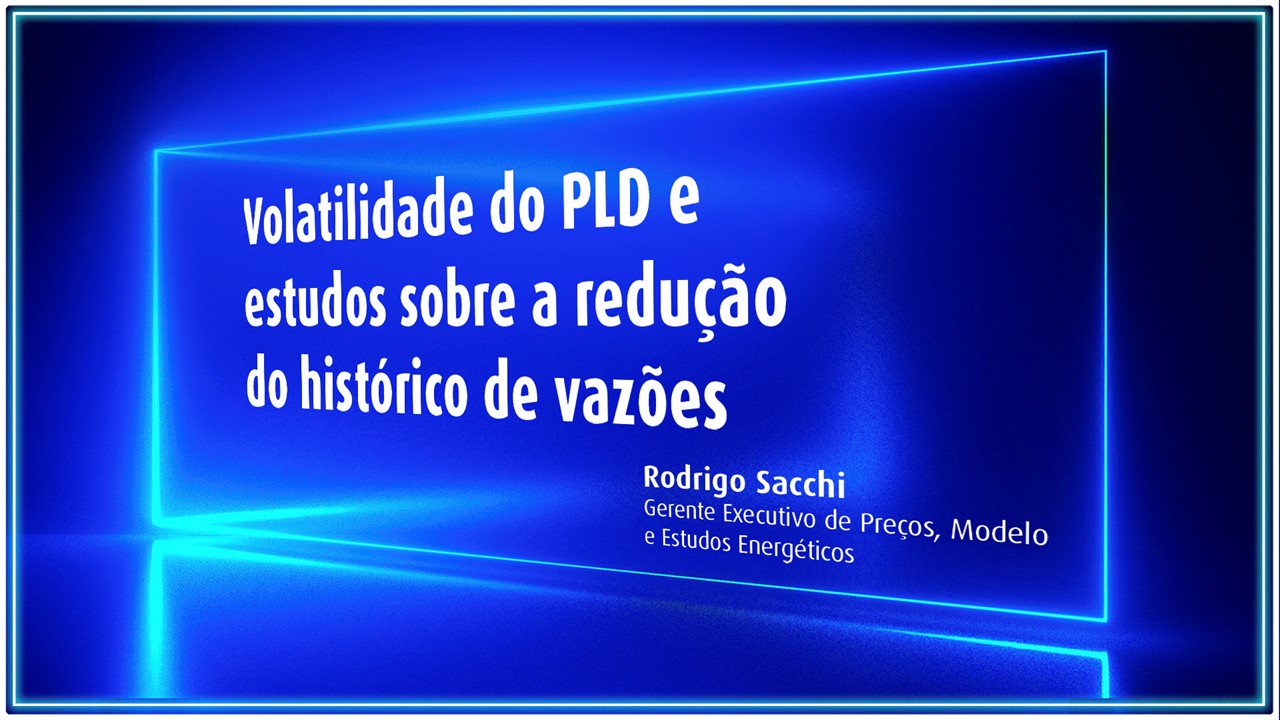 Volatilidade do PLD e estudos sobre a redução do histórico de vazões

Rodrigo Sacchi
Gerente Executivo de Preços, Modelo e Estudos Energéticos